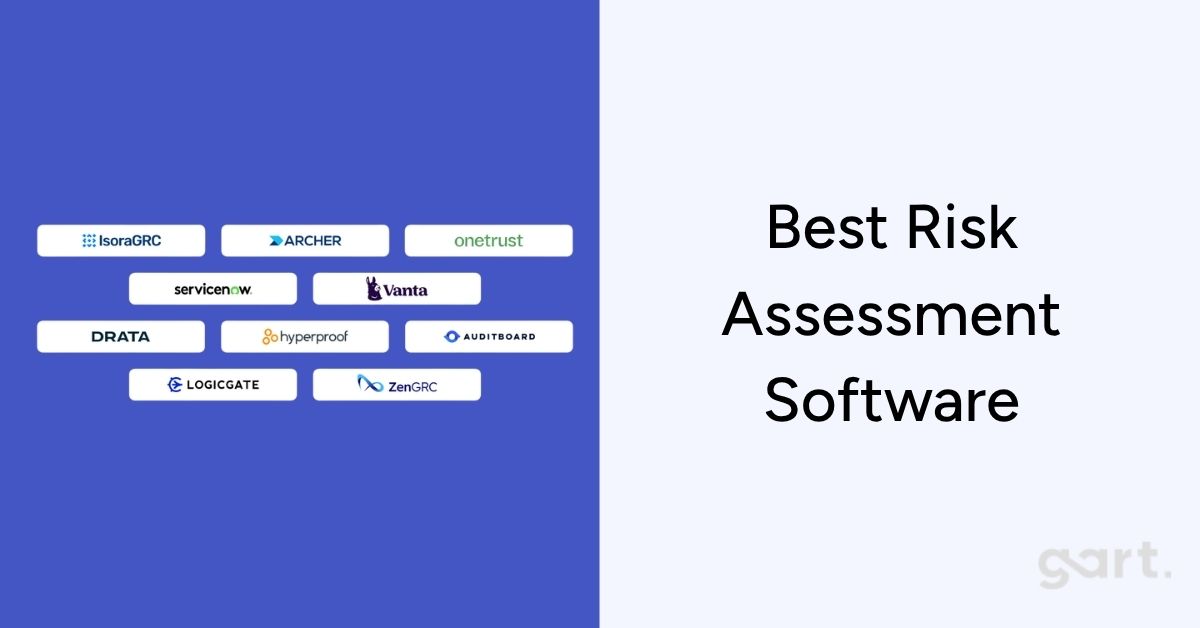 IsoraGRC
ARCHER
onetrust
servicenow.
Vanta
DRATA
hyperproof
AUDITBOARD
LOGICGATE
ZenGRC

Best Risk Assessment Software

gart.